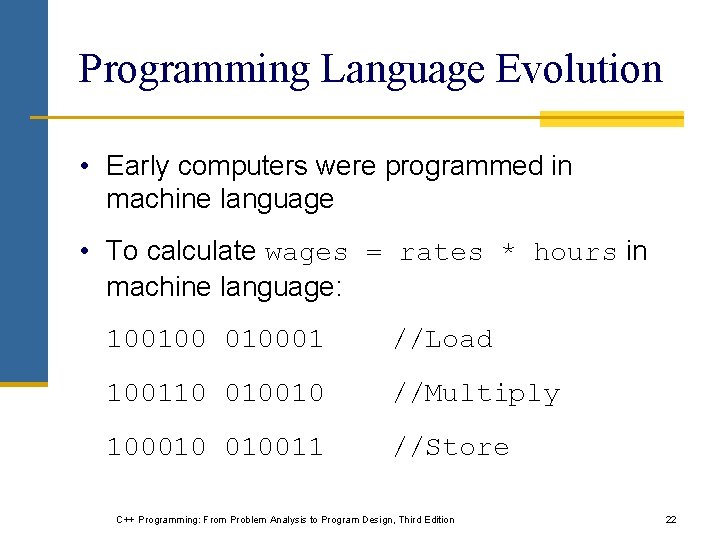 Programming Language Evolution

• Early computers were programmed in machine language

• To calculate wages = rates * hours in machine language:

100100 010001 //Load

100110 010010 //Multiply

100010 010011 //Store

C++ Programming: From Problem Analysis to Program Design, Third Edition

22